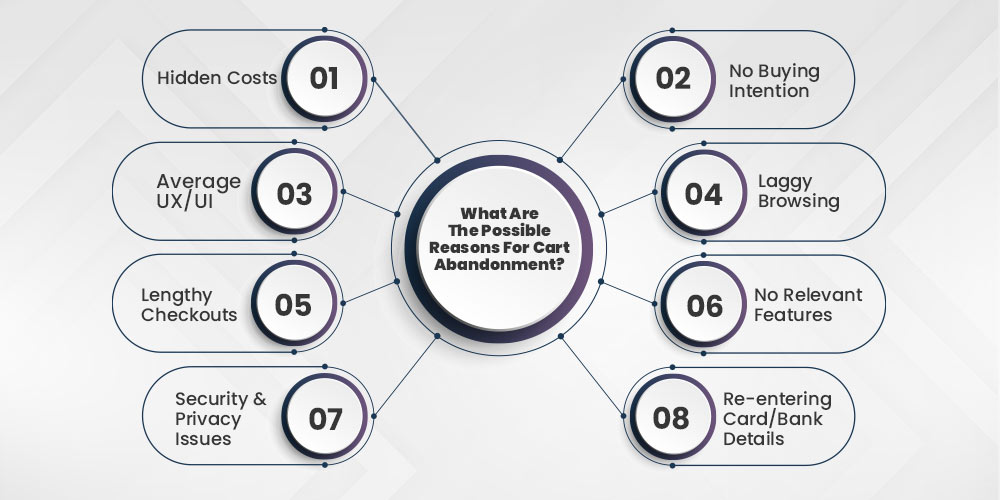 What Are The Possible Reasons For Cart Abandonment?

Hidden Costs 01

02 No Buying Intention

Average UX/UI 03

04 Laggy Browsing

Lengthy Checkouts 05

06 No Relevant Features

Security & Privacy Issues 07

08 Re-entering Card/Bank Details